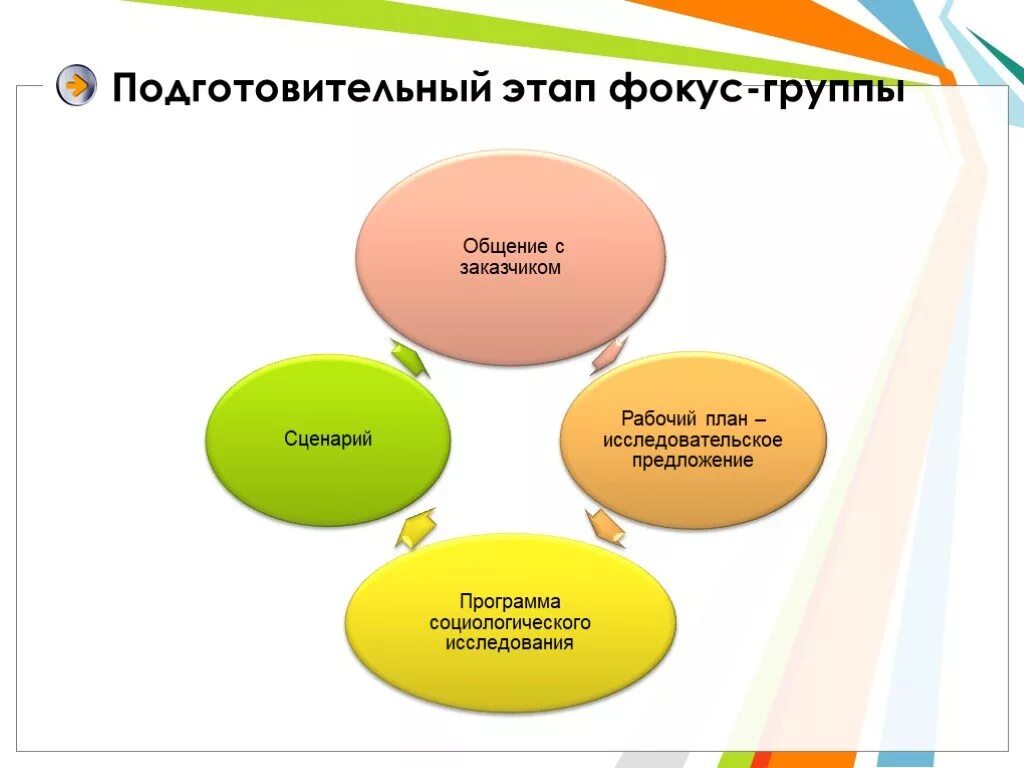 Подготовительный этап фокус-группы

Общение с заказчиком

Рабочий план – исследовательское предложение

Программа социологического исследования

Сценарий